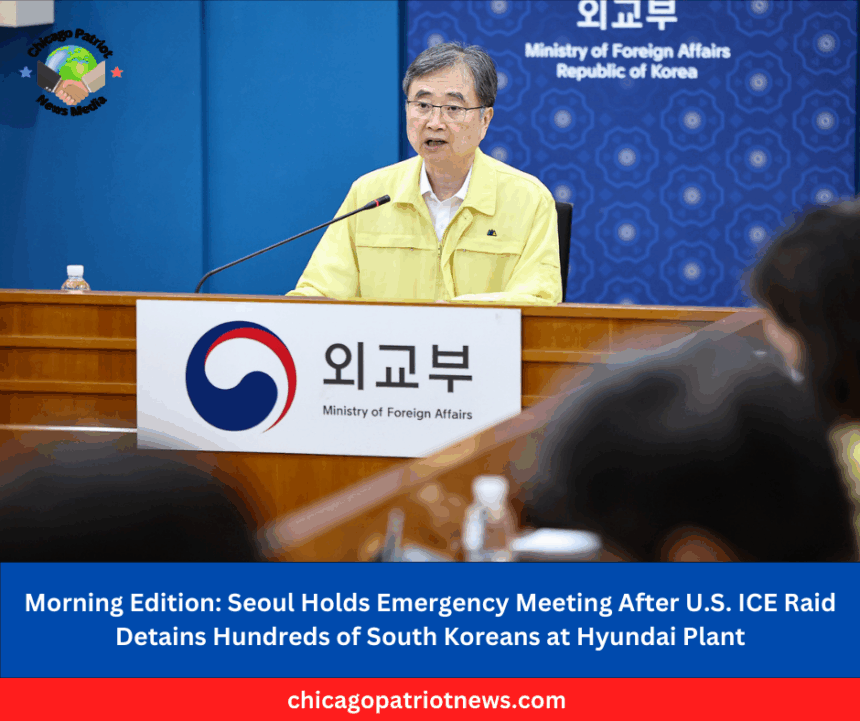 Chicago Patriot News Media

외교부
Ministry of Foreign Affairs
Republic of Korea

외교부
Ministry of Foreign Affairs

Morning Edition: Seoul Holds Emergency Meeting After U.S. ICE Raid Detains Hundreds of South Koreans at Hyundai Plant

chicagopatriotnews.com